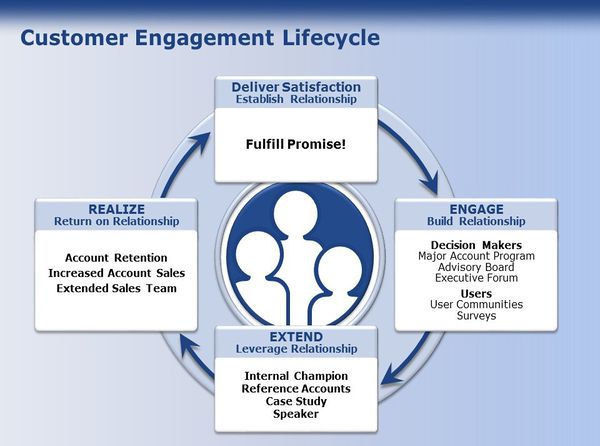 Customer Engagement Lifecycle

Deliver Satisfaction
Establish Relationship

Fulfill Promise!

ENGAGE
Build Relationship

Decision Makers
Major Account Program
Advisory Board
Executive Forum

Users
User Communities
Surveys

EXTEND
Leverage Relationship

Internal Champion
Reference Accounts
Case Study
Speaker

REALIZE
Return on Relationship

Account Retention
Increased Account Sales
Extended Sales Team